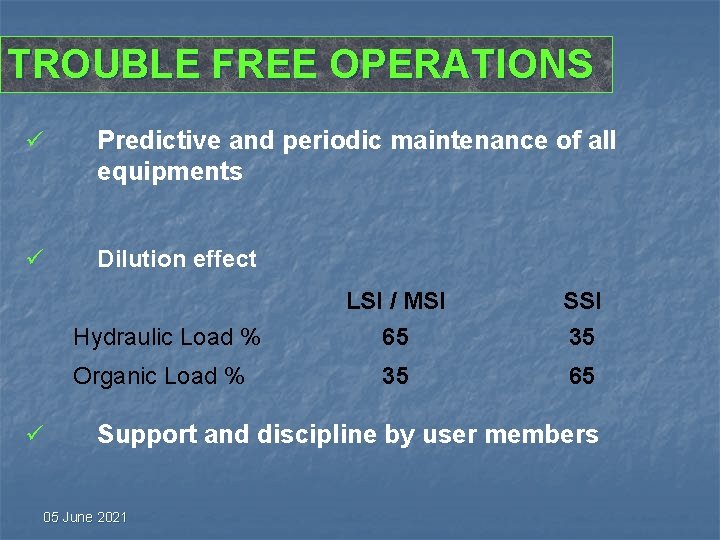 TROUBLE FREE OPERATIONS

✓ Predictive and periodic maintenance of all equipments

✓ Dilution effect

| | LSI / MSI | SSI |
|---|---|---|
| Hydraulic Load % | 65 | 35 |
| Organic Load % | 35 | 65 |

✓ Support and discipline by user members

05 June 2021